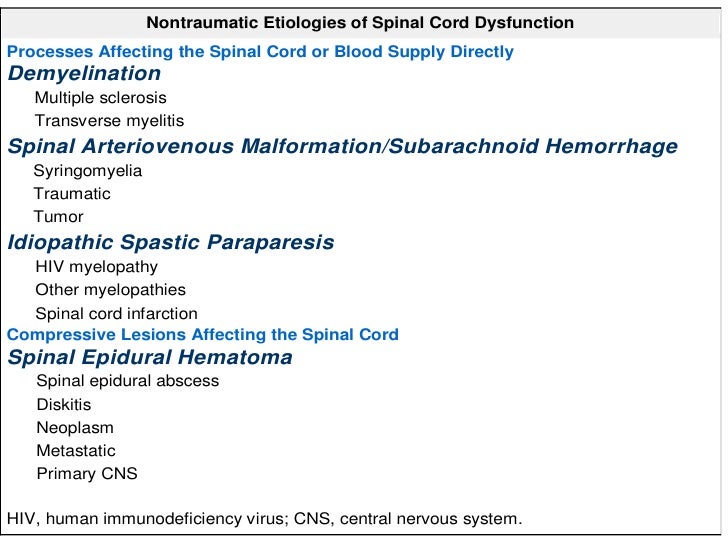 Nontraumatic Etiologies of Spinal Cord Dysfunction

Processes Affecting the Spinal Cord or Blood Supply Directly

Demyelination

Multiple sclerosis

Transverse myelitis

Spinal Arteriovenous Malformation/Subarachnoid Hemorrhage

Syringomyelia

Traumatic

Tumor

Idiopathic Spastic Paraparesis

HIV myelopathy

Other myelopathies

Spinal cord infarction

Compressive Lesions Affecting the Spinal Cord

Spinal Epidural Hematoma

Spinal epidural abscess

Diskitis

Neoplasm

Metastatic

Primary CNS

HIV, human immunodeficiency virus; CNS, central nervous system.